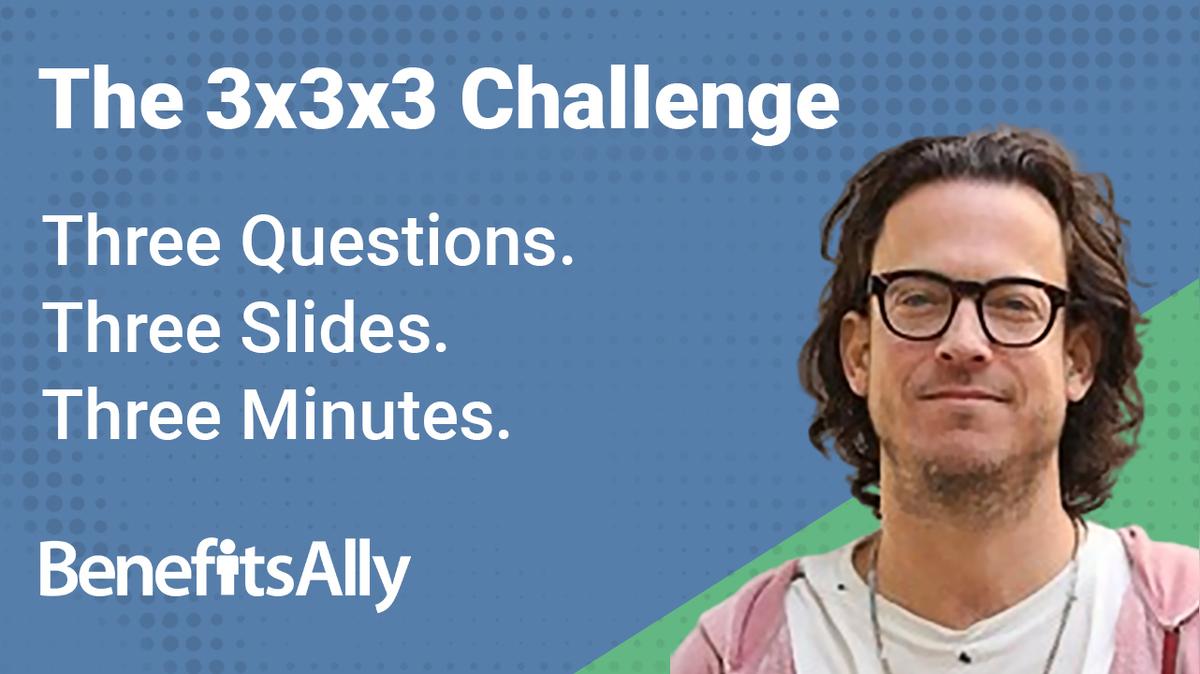 The 3x3x3 Challenge

Three Questions.
Three Slides.
Three Minutes.

BenefitsAlly